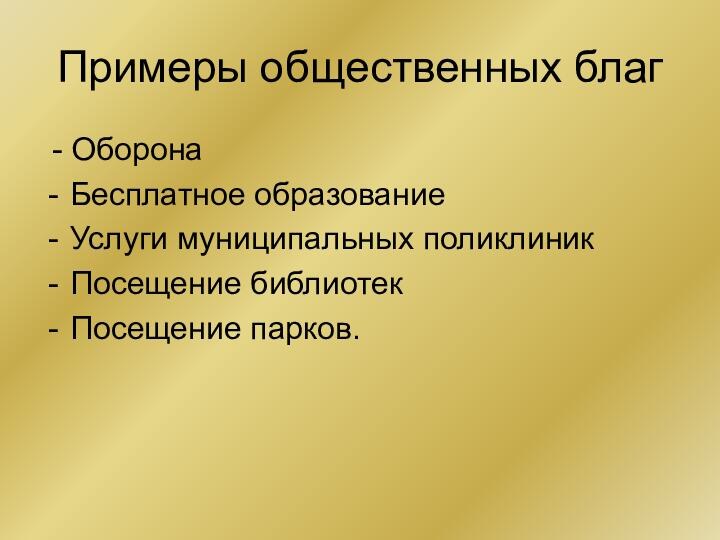 Примеры общественных благ

- Оборона
- Бесплатное образование
- Услуги муниципальных поликлиник
- Посещение библиотек
- Посещение парков.